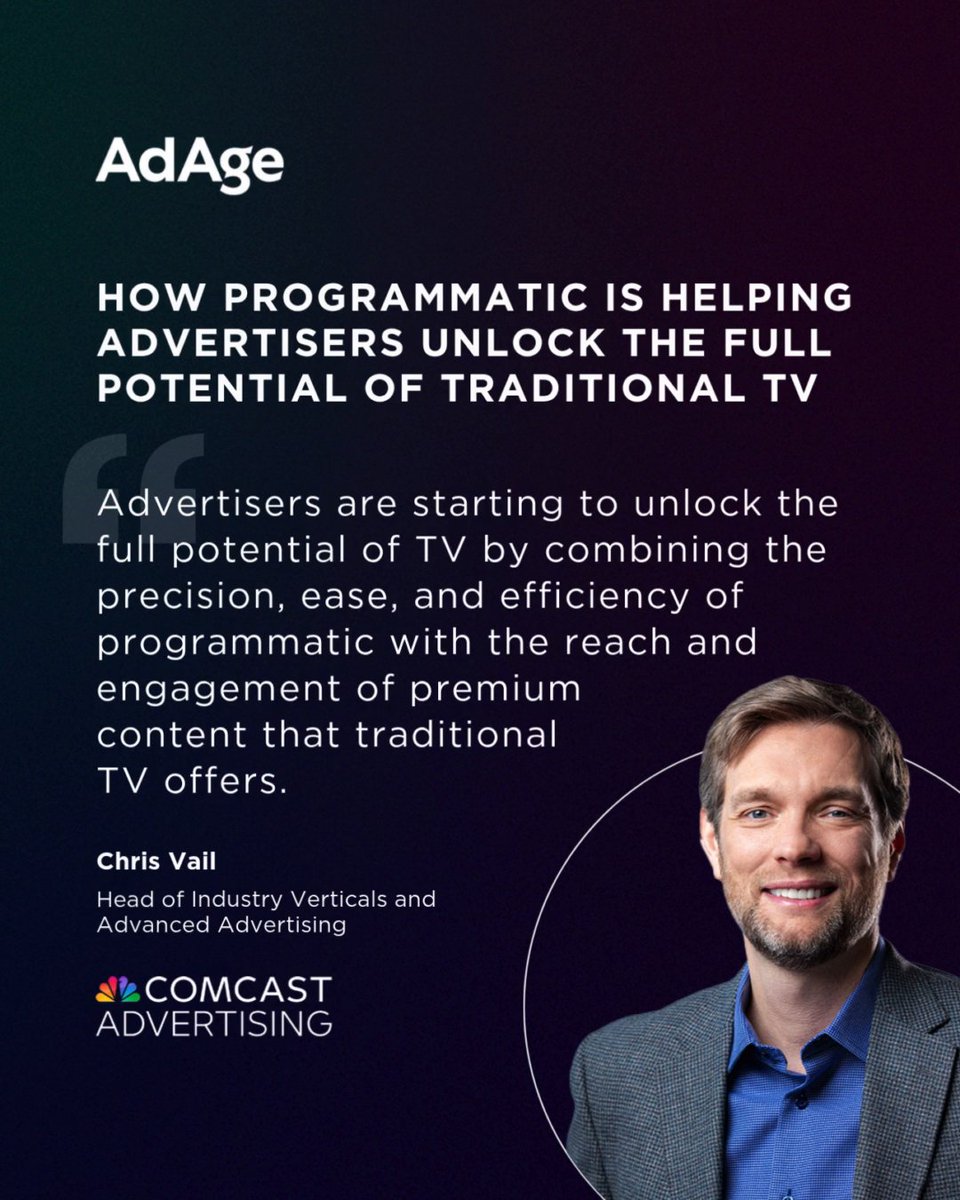 AdAge

HOW PROGRAMMATIC IS HELPING ADVERTISERS UNLOCK THE FULL POTENTIAL OF TRADITIONAL TV

“

Advertisers are starting to unlock the full potential of TV by combining the precision, ease, and efficiency of programmatic with the reach and engagement of premium content that traditional TV offers.

Chris Vail

Head of Industry Verticals and Advanced Advertising

COMCAST ADVERTISING